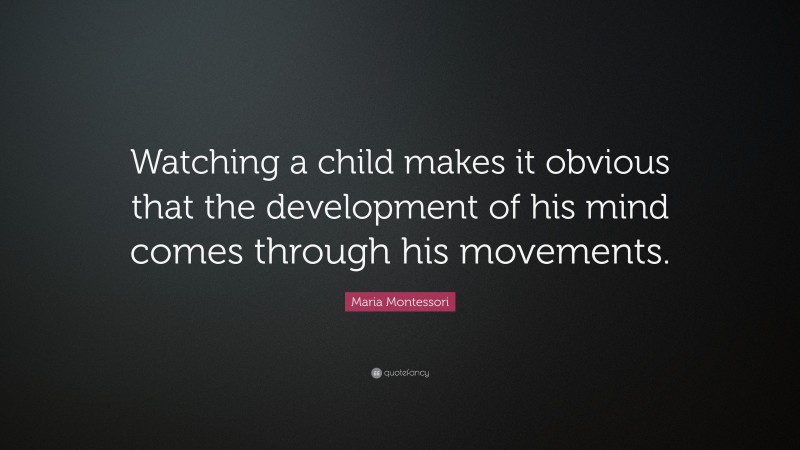 Watching a child makes it obvious that the development of his mind comes through his movements.

Maria Montessori

quotefancy